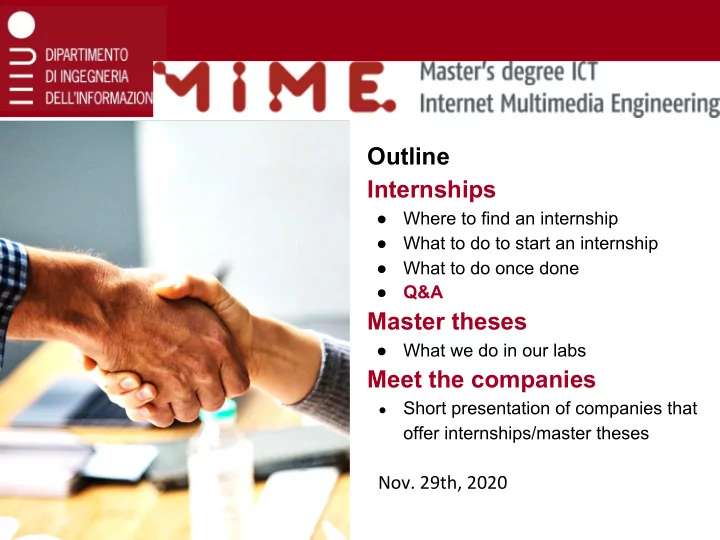 DIPARTIMENTO
DI INGEGNERIA
DELL'INFORMAZION

MIME.

Master's degree ICT
Internet Multimedia Engineering

Outline

Internships

- Where to find an internship
- What to do to start an internship
- What to do once done
- Q&A

Master theses

- What we do in our labs

Meet the companies

- Short presentation of companies that offer internships/master theses

Nov. 29th, 2020